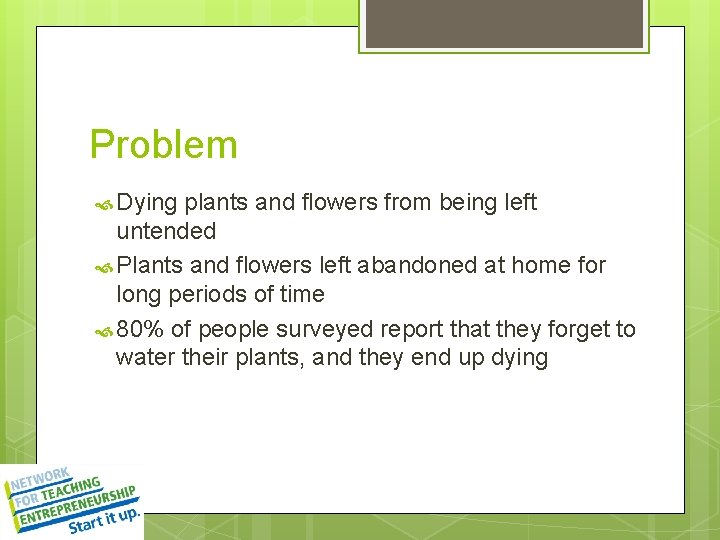 Problem

Dying plants and flowers from being left untended

Plants and flowers left abandoned at home for long periods of time

80% of people surveyed report that they forget to water their plants, and they end up dying

NETWORK FOR TEACHING ENTREPRENEURSHIP
Start it up.